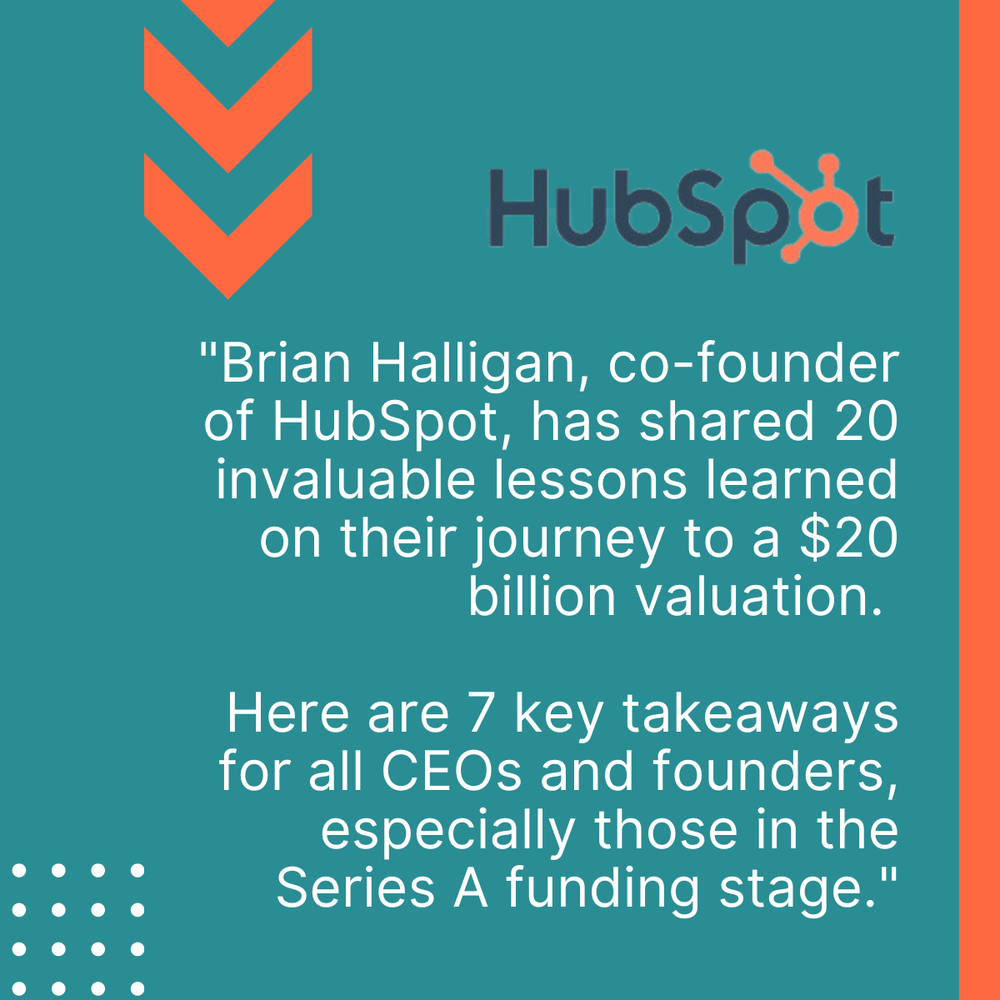 HubSpot

"Brian Halligan, co-founder of HubSpot, has shared 20 invaluable lessons learned on their journey to a \$20 billion valuation.

Here are 7 key takeaways for all CEOs and founders, especially those in the Series A funding stage."